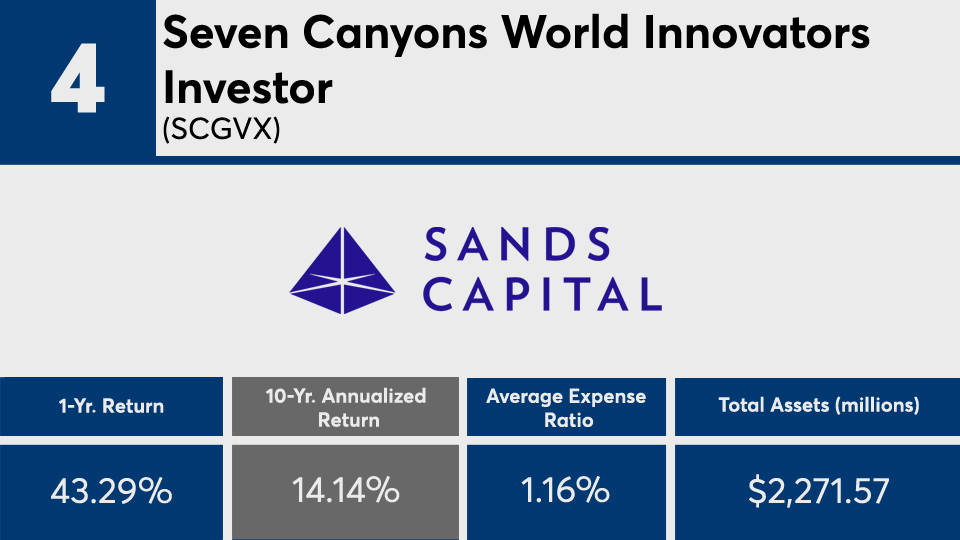 4

Seven Canyons World Innovators Investor
(SCGVX)

SANDS CAPITAL

| 1-Yr. Return | 10-Yr. Annualized Return | Average Expense Ratio | Total Assets (millions) |
|---|---|---|---|
| 43.29% | 14.14% | 1.16% | $2,271.57 |